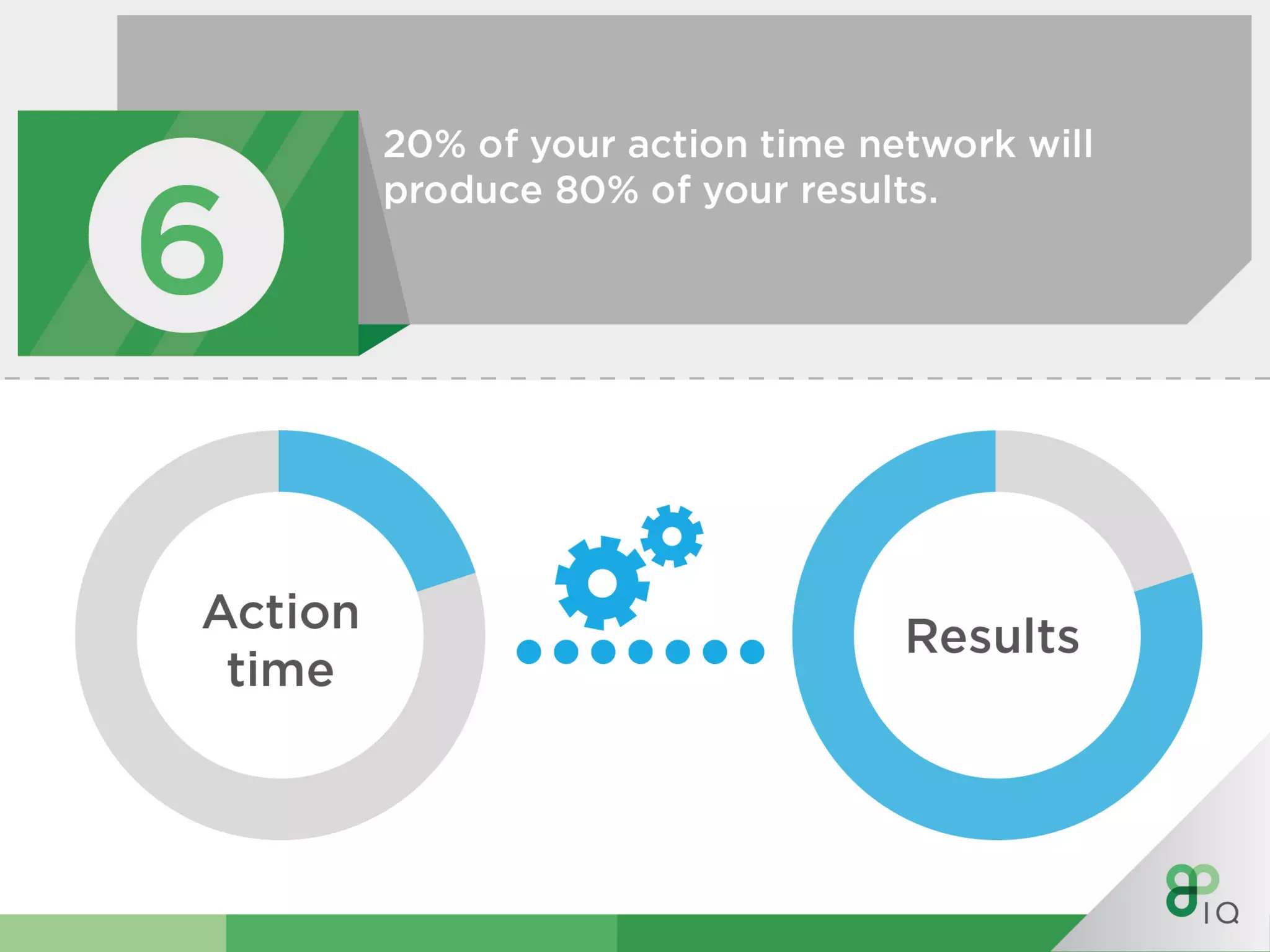 6

20% of your action time network will produce 80% of your results.

Action time

Results

IQ